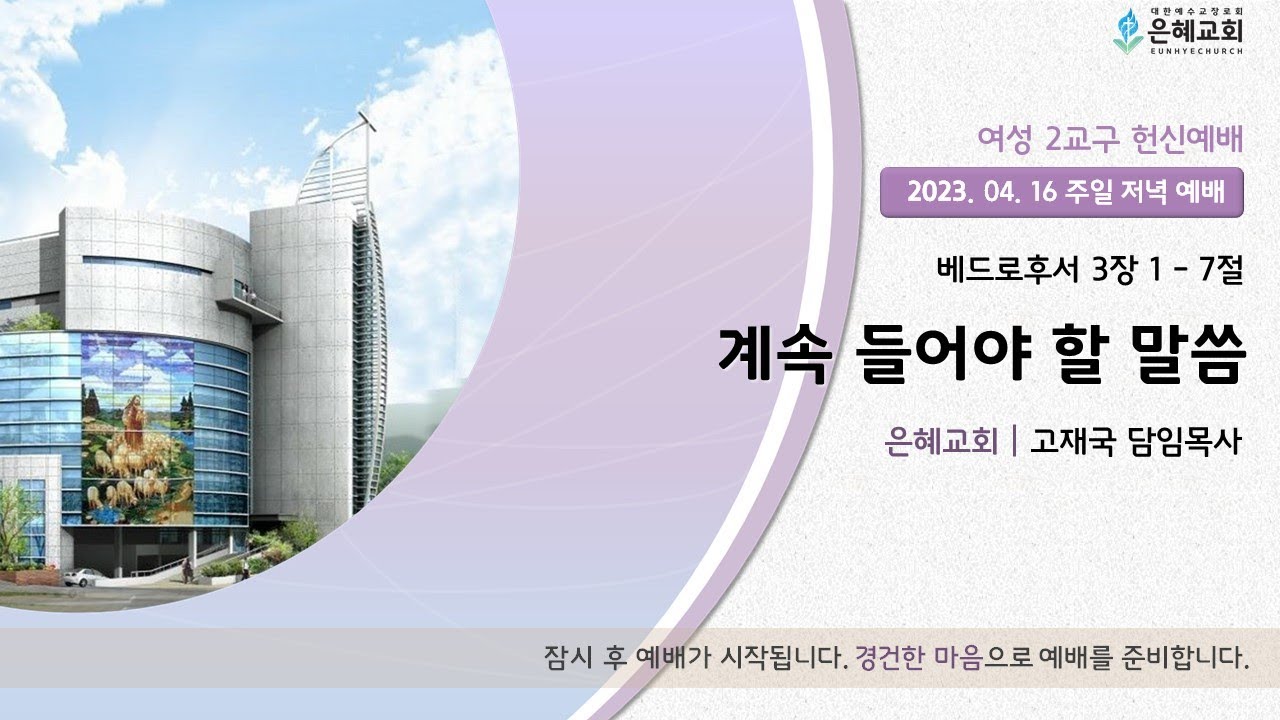 대한예수교장로회
은혜교회
EUNHYECHURCH

여성 2교구 헌신예배

2023. 04. 16 주일 저녁 예배

베드로후서 3장 1 - 7절

계속 들어야 할 말씀

은혜교회 | 고재국 담임목사

잠시 후 예배가 시작됩니다. 경건한 마음으로 예배를 준비합니다.